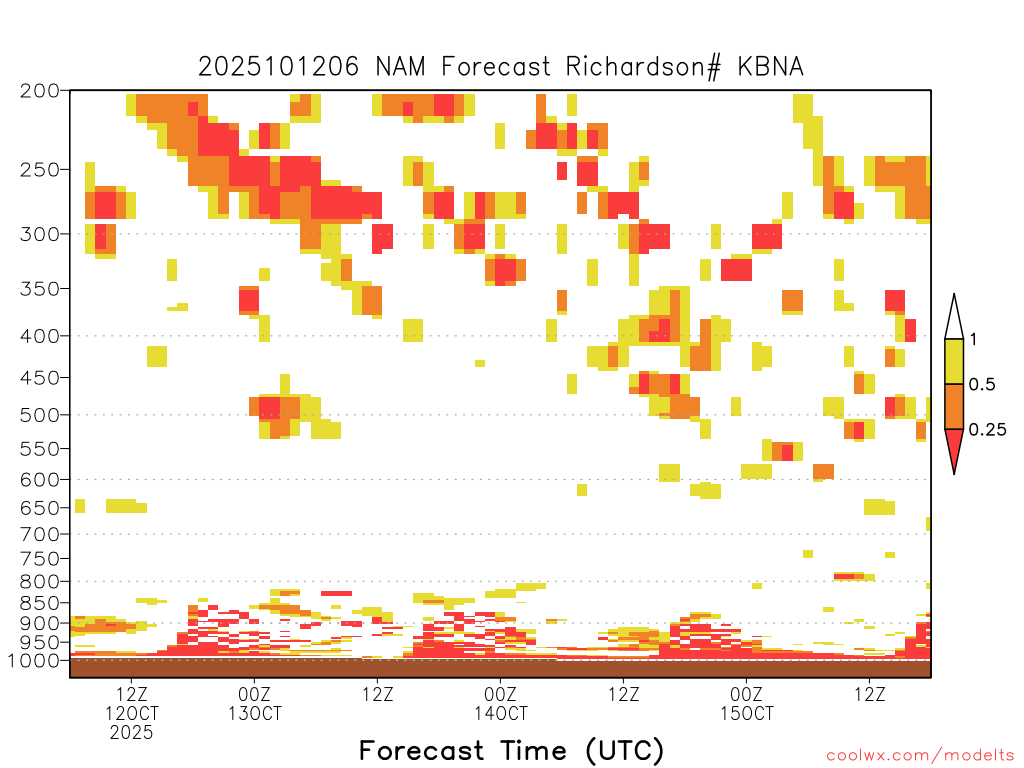 2025101206 NAM Forecast Richardson# KBNA

200
250
300
350
400
450
500
550
600
650
700
750
800
850
900
950
1000

1
0.5
0.25

12Z 12OCT 2025
00Z 13OCT
12Z
00Z 14OCT
12Z
00Z 15OCT
12Z

Forecast Time (UTC)

coolwx.com/modelts